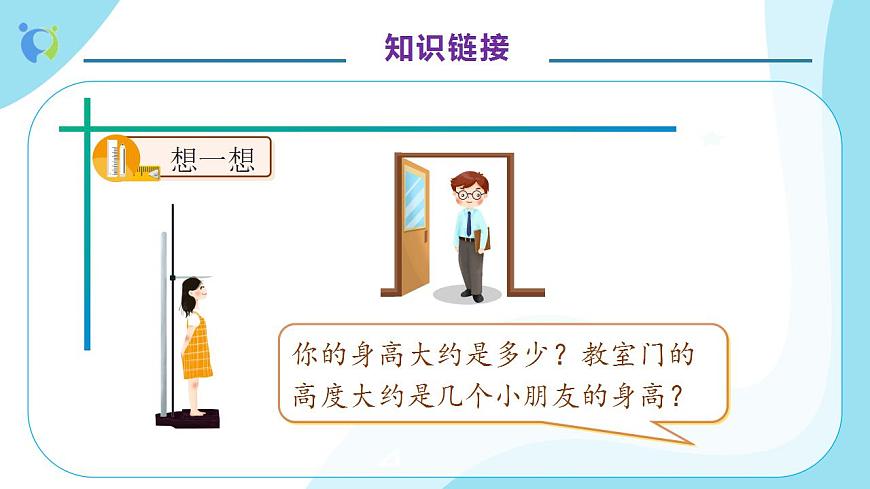 知识链接

想一想

你的身高大约是多少？教室门的高度大约是几个小朋友的身高？